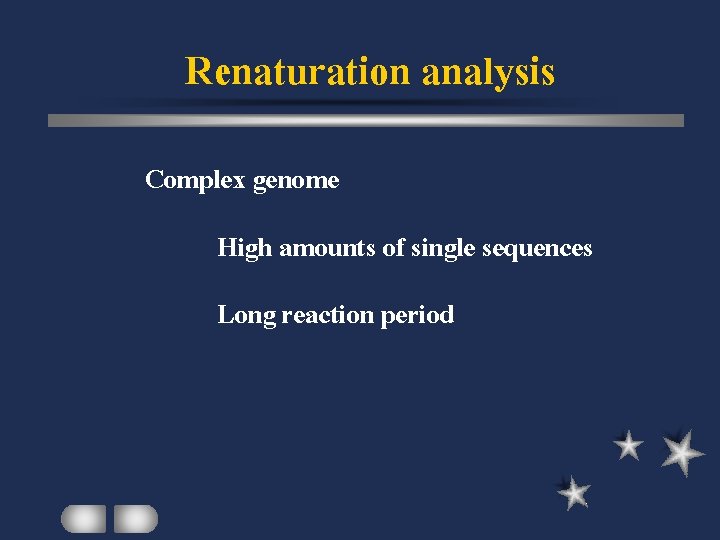 Renaturation analysis

Complex genome

High amounts of single sequences

Long reaction period